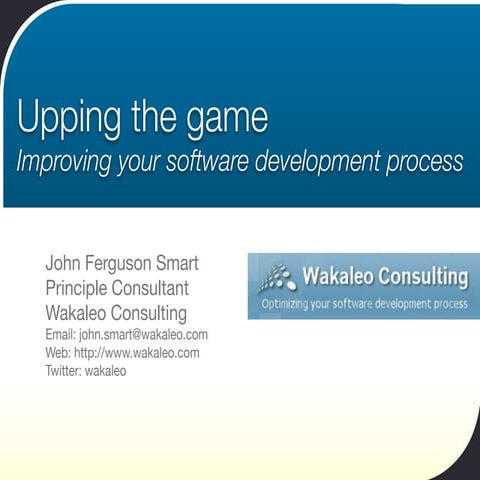 Upping the game
Improving your software development process

John Ferguson Smart
Principle Consultant
Wakaleo Consulting
Email: john.smart@wakaleo.com
Web: http://www.wakaleo.com
Twitter: wakaleo

Wakaleo Consulting
Optimizing your software development process